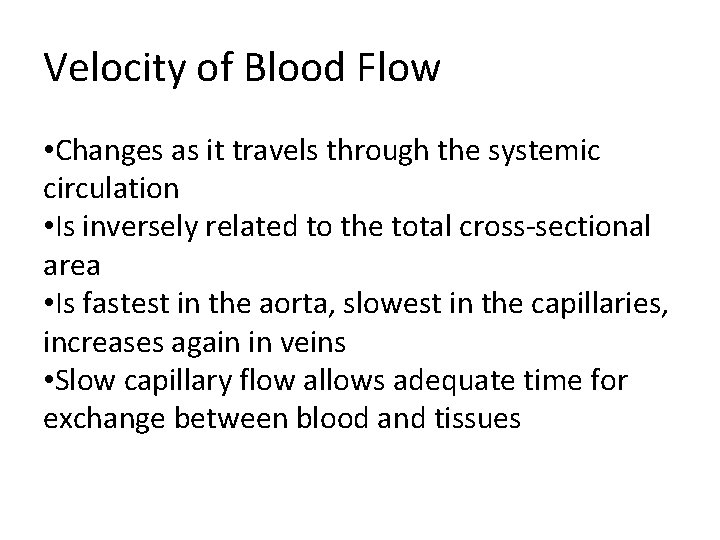 Velocity of Blood Flow

•Changes as it travels through the systemic circulation
•Is inversely related to the total cross-sectional area
•Is fastest in the aorta, slowest in the capillaries, increases again in veins
•Slow capillary flow allows adequate time for exchange between blood and tissues